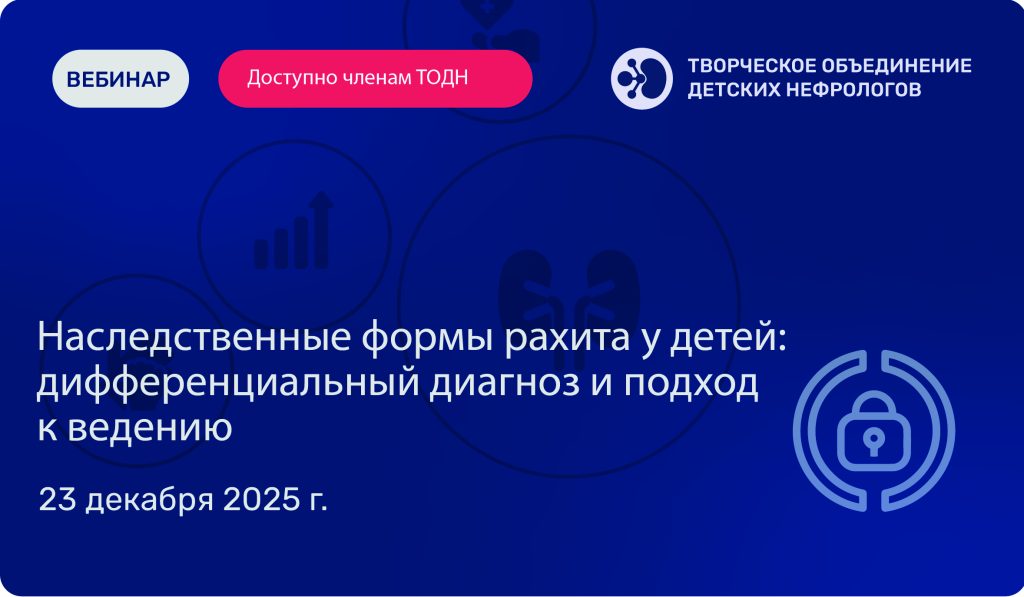 ВЕБИНАР

Доступно членам ТОДН

ТВОРЧЕСКОЕ ОБЪЕДИНЕНИЕ
ДЕТСКИХ НЕФРОЛОГОВ

Наследственные формы рахита у детей: дифференциальный диагноз и подход к ведению

23 декабря 2025 г.